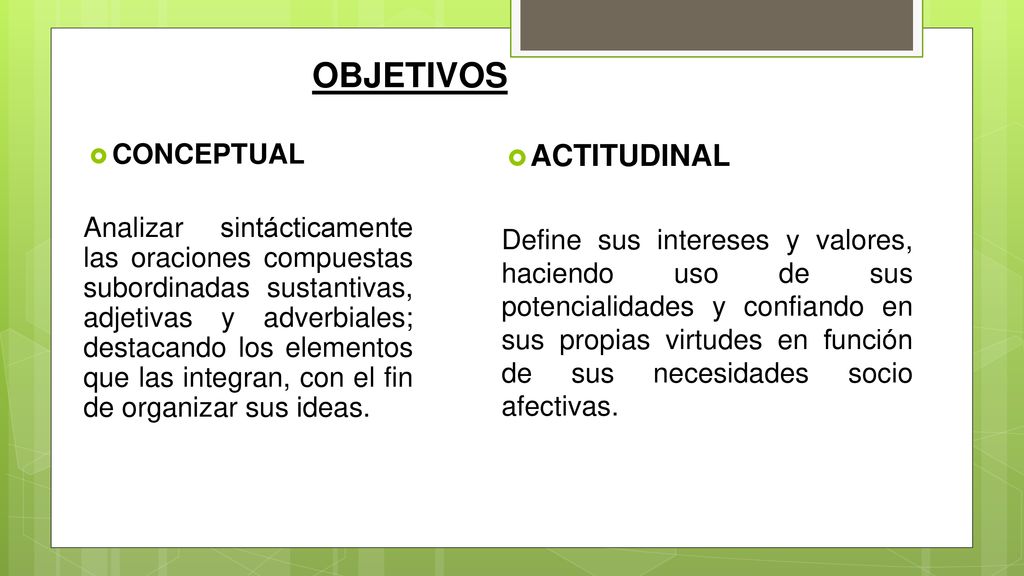 OBJETIVOS

CONCEPTUAL

Analizar sintácticamente las oraciones compuestas subordinadas sustantivas, adjetivas y adverbiales; destacando los elementos que las integran, con el fin de organizar sus ideas.

ACTITUDINAL

Define sus intereses y valores, haciendo uso de sus potencialidades y confiando en sus propias virtudes en función de sus necesidades socio afectivas.